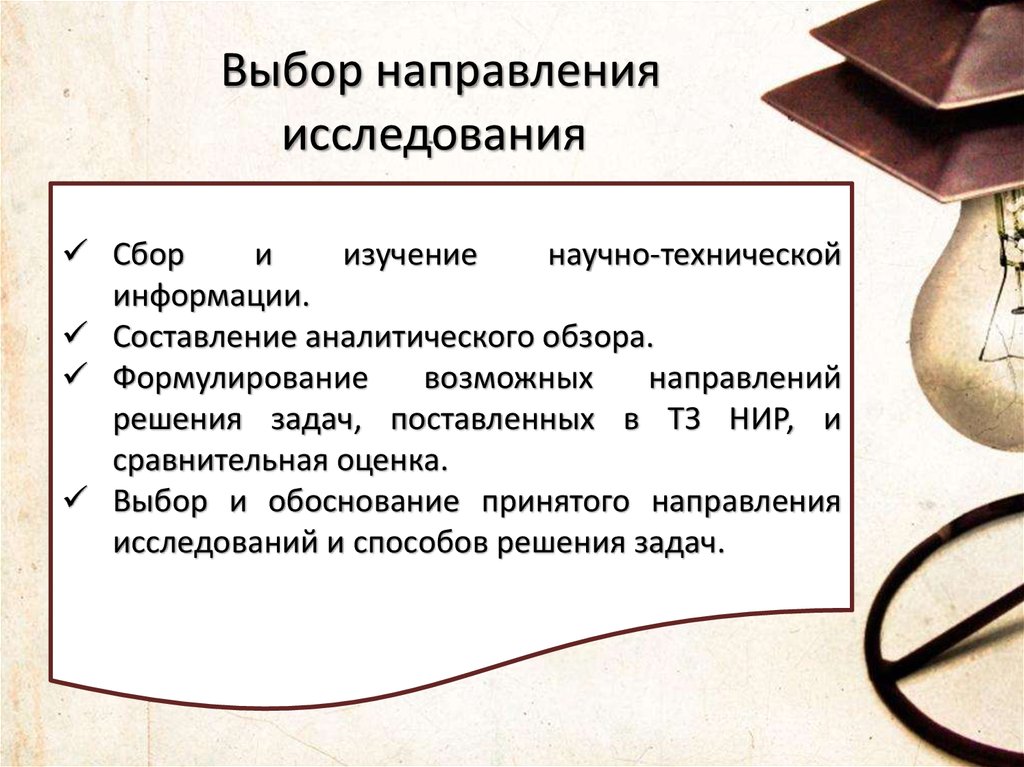 Выбор направления исследования

✓ Сбор и изучение научно-технической информации.
✓ Составление аналитического обзора.
✓ Формулирование возможных направлений решения задач, поставленных в ТЗ НИР, и сравнительная оценка.
✓ Выбор и обоснование принятого направления исследований и способов решения задач.